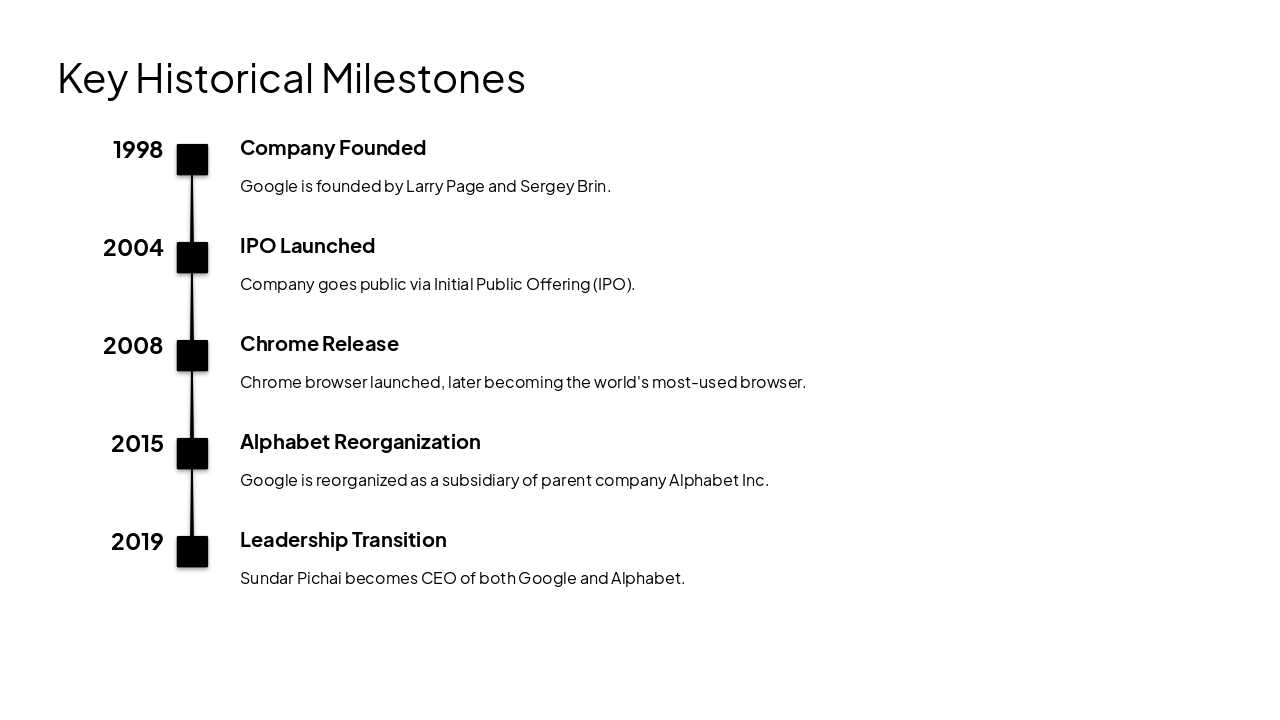 Key Historical Milestones

1998

Company Founded

Google is founded by Larry Page and Sergey Brin.

2004

IPO Launched

Company goes public via Initial Public Offering (IPO).

2008

Chrome Release

Chrome browser launched, later becoming the world's most-used browser.

2015

Alphabet Reorganization

Google is reorganized as a subsidiary of parent company Alphabet Inc.

2019

Leadership Transition

Sundar Pichai becomes CEO of both Google and Alphabet.